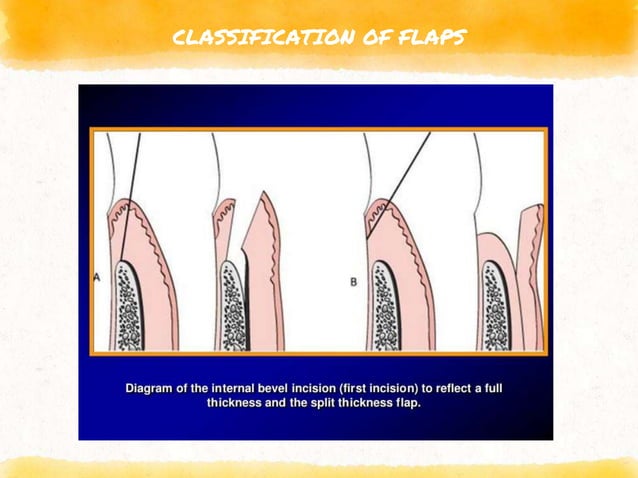 CLASSIFICATION OF FLAPS

A

B

Diagram of the internal bevel incision (first incision) to reflect a full thickness and the split thickness flap.